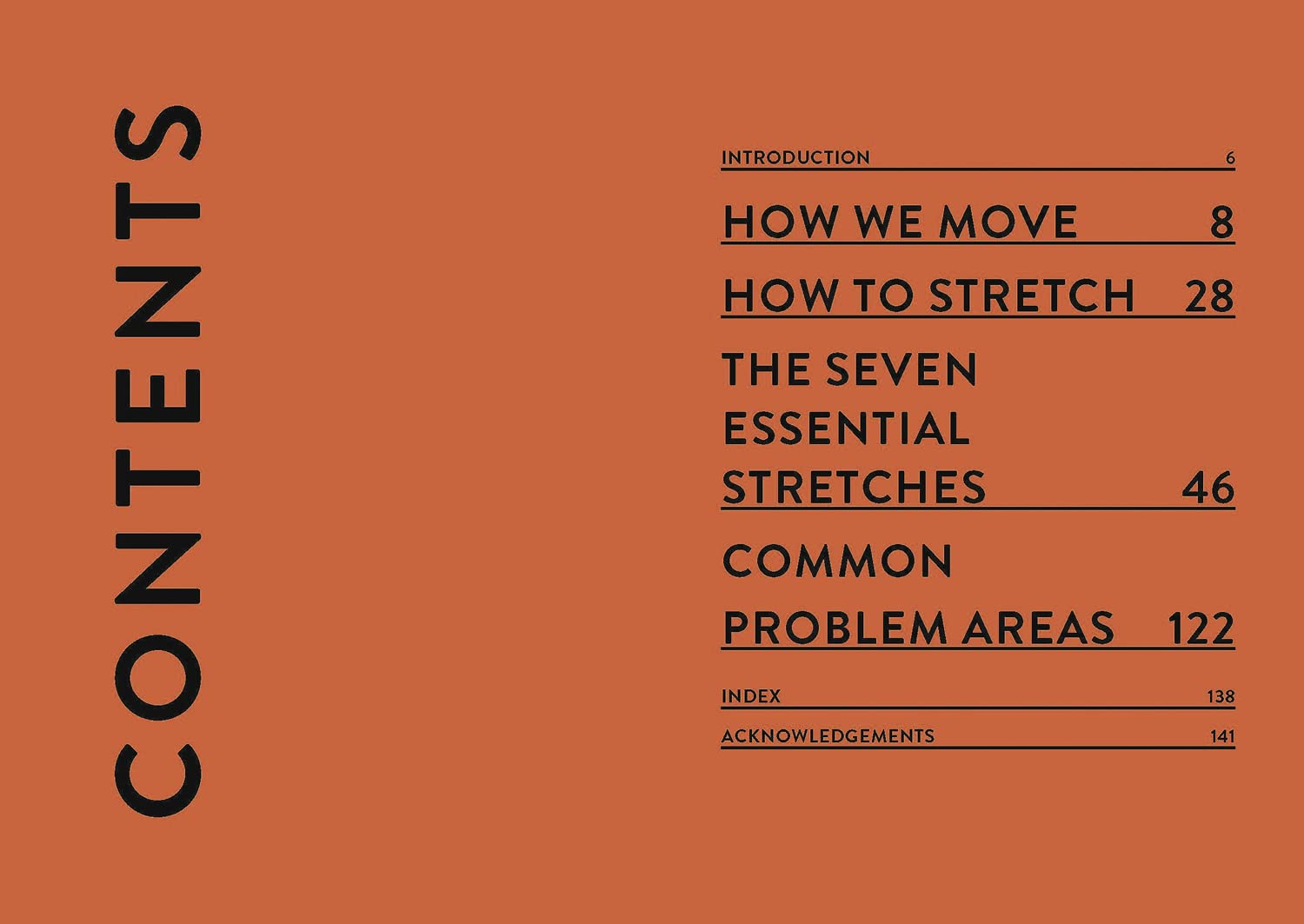 CONTENTS

INTRODUCTION 6

HOW WE MOVE 8

HOW TO STRETCH 28

THE SEVEN ESSENTIAL STRETCHES 46

COMMON PROBLEM AREAS 122

INDEX 138

ACKNOWLEDGEMENTS 141